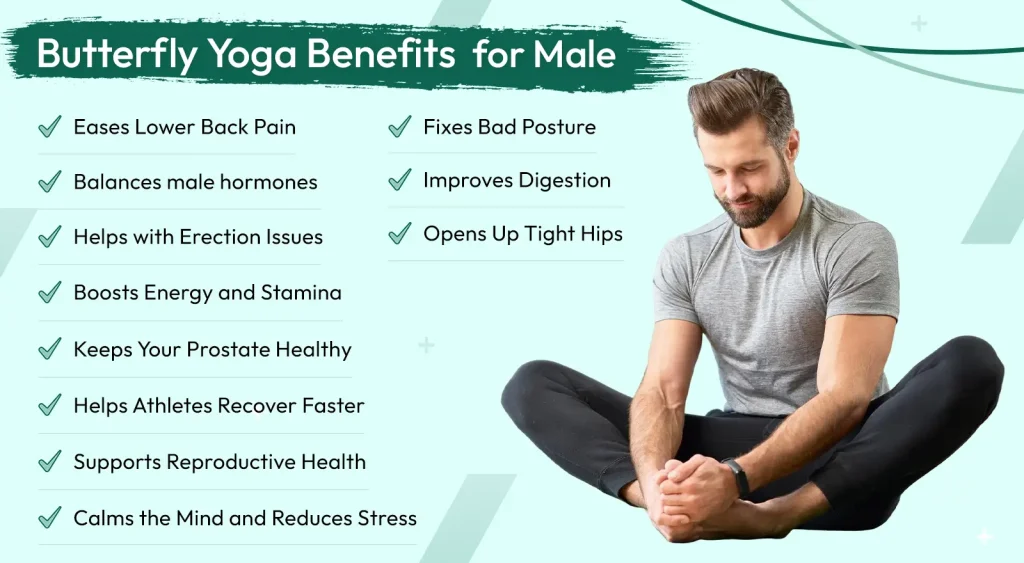 Butterfly Yoga Benefits for Male

Eases Lower Back Pain

Balances male hormones

Helps with Erection Issues

Boosts Energy and Stamina

Keeps Your Prostate Healthy

Helps Athletes Recover Faster

Supports Reproductive Health

Calms the Mind and Reduces Stress

Fixes Bad Posture

Improves Digestion

Opens Up Tight Hips